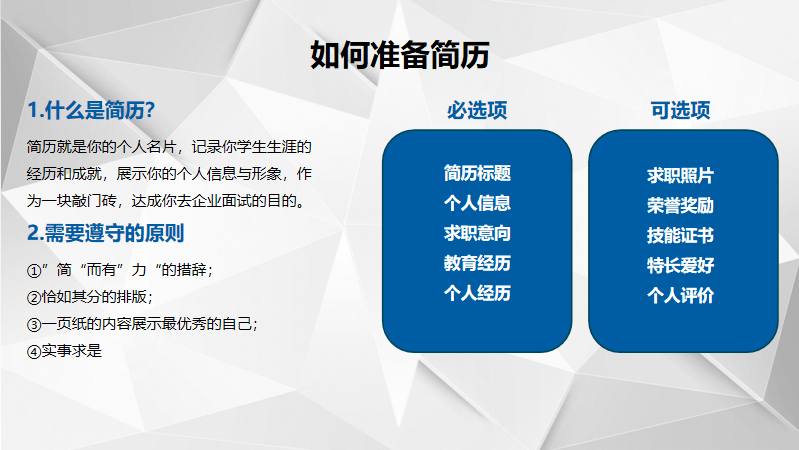 如何准备简历

1.什么是简历?

简历就是你的个人名片，记录你学生生涯的经历和成就，展示你的个人信息与形象，作为一块敲门砖，达成你去企业面试的目的。

2.需要遵守的原则

①”简“而有”力“的措辞；
②恰如其分的排版；
③一页纸的内容展示最优秀的自己；
④实事求是

必选项

简历标题
个人信息
求职意向
教育经历
个人经历

可选项

求职照片
荣誉奖励
技能证书
特长爱好
个人评价